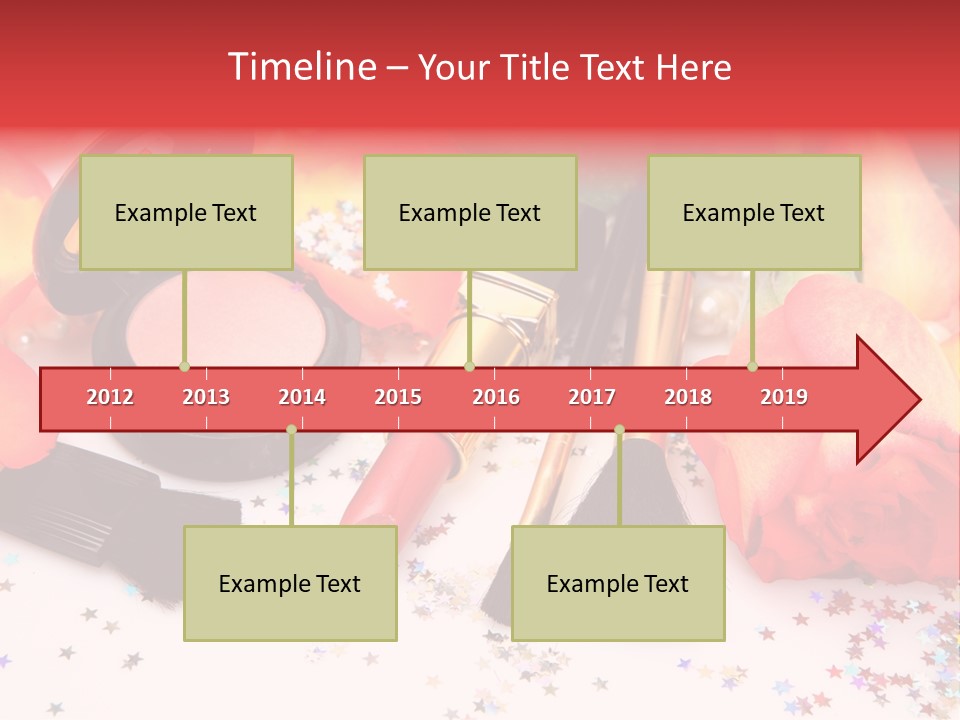 Timeline – Your Title Text Here

Example Text

Example Text

Example Text

2012 2013 2014 2015 2016 2017 2018 2019

Example Text

Example Text